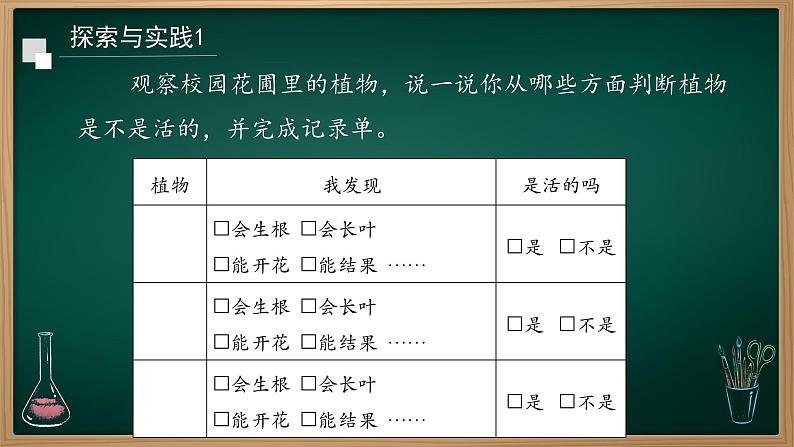 探索与实践1

观察校园花圃里的植物，说一说你从哪些方面判断植物是不是活的，并完成记录单。

| 植物 | 我发现 | 是活的吗 |
|---|---|---|
| | □会生根 □会长叶 □能开花 □能结果 …… | □是 □不是 |
| | □会生根 □会长叶 □能开花 □能结果 …… | □是 □不是 |
| | □会生根 □会长叶 □能开花 □能结果 …… | □是 □不是 |